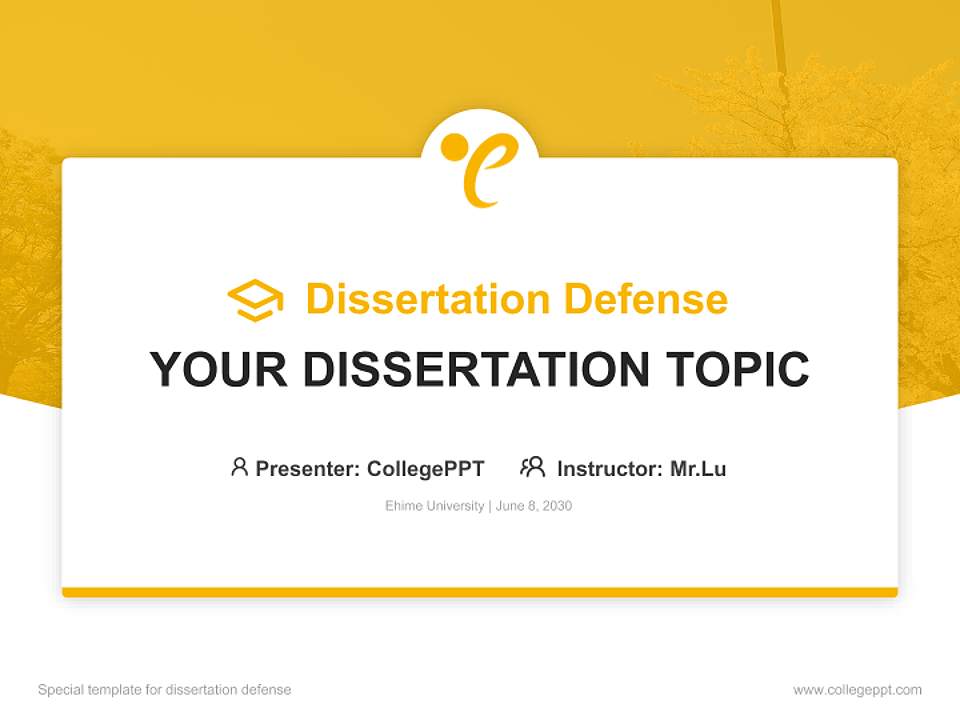 Dissertation Defense

YOUR DISSERTATION TOPIC

Presenter: CollegePPT Instructor: Mr.Lu

Ehime University | June 8, 2030

Special template for dissertation defense

www.collegeppt.com